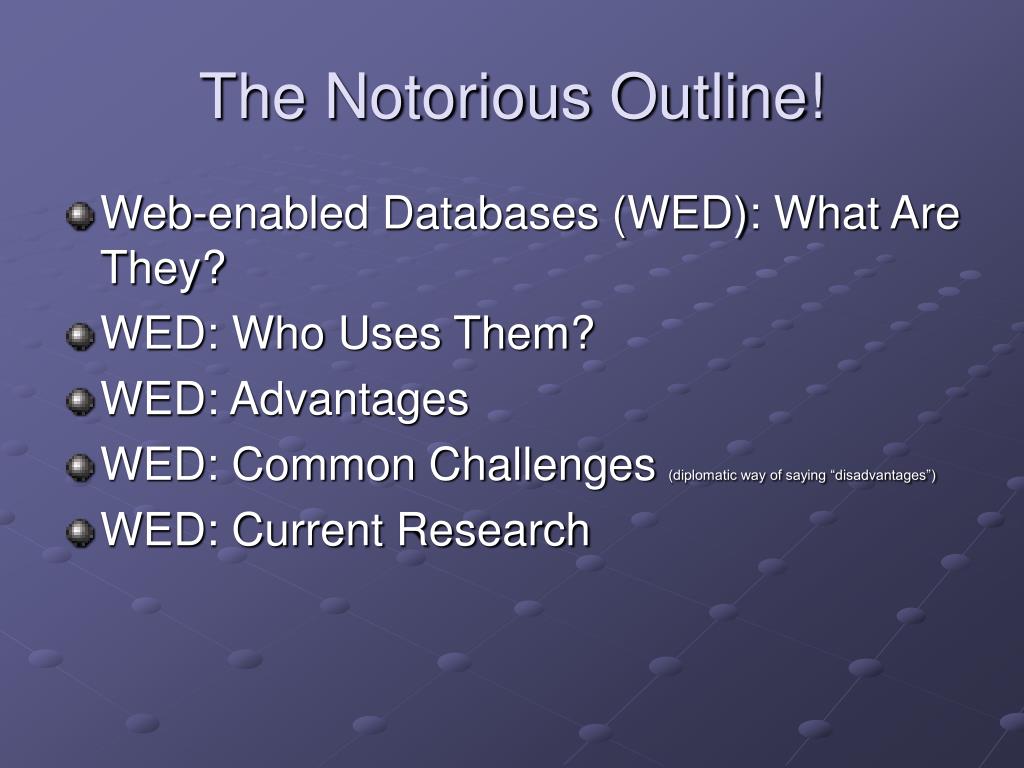 The Notorious Outline!

Web-enabled Databases (WED): What Are They?

WED: Who Uses Them?

WED: Advantages

WED: Common Challenges (diplomatic way of saying “disadvantages”)

WED: Current Research